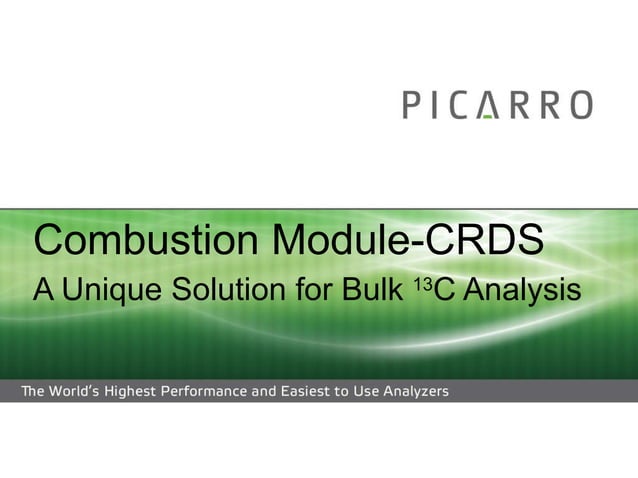 PICARRO

Combustion Module-CRDS
A Unique Solution for Bulk $^{13}C$ Analysis

The World's Highest Performance and Easiest to Use Analyzers